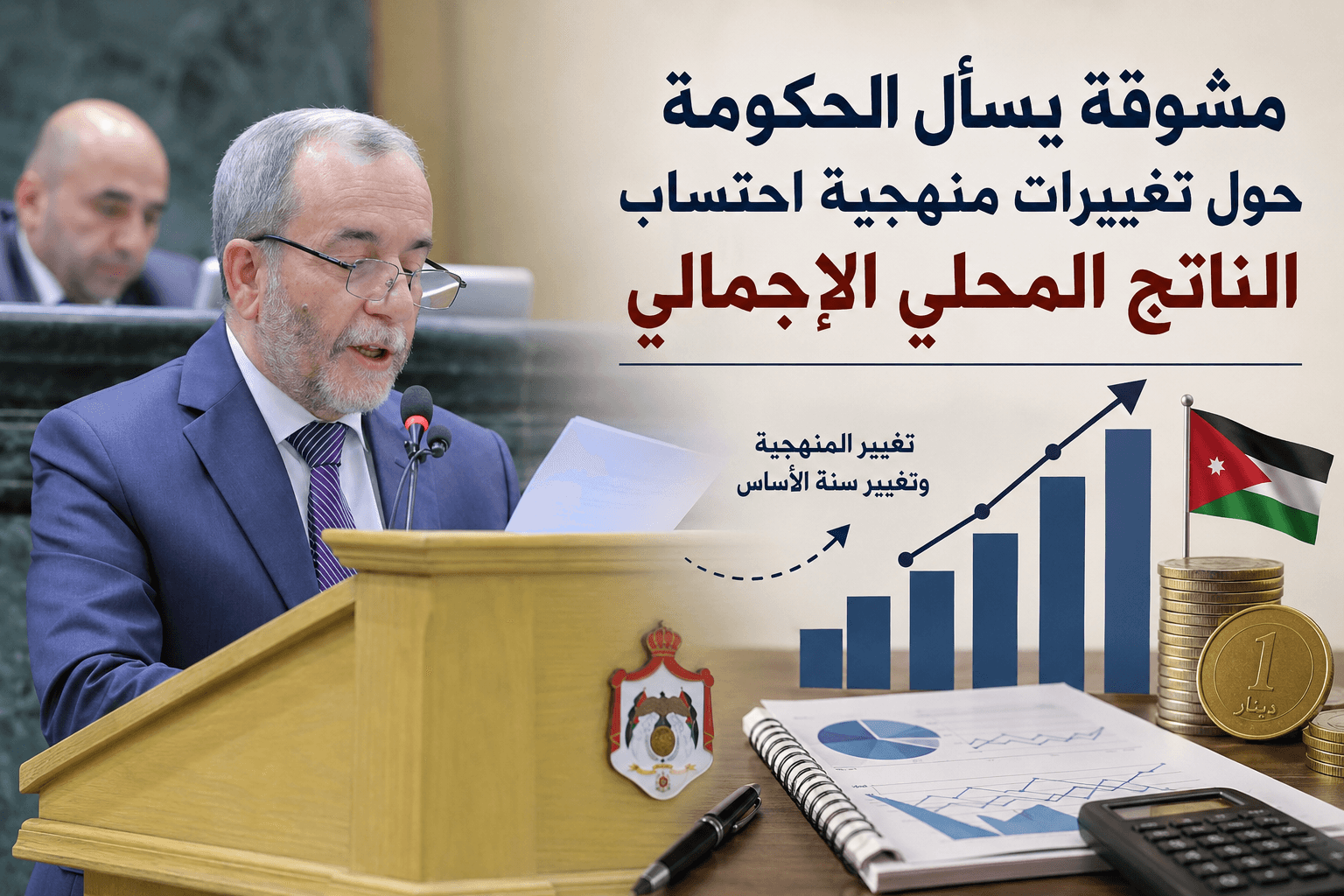 مشوقة يسأل الحكومة
حول تغييرات منهجية احتساب
الناتج المحلي الإجمالي

تغيير المنهجية
وتغيير سنة الأساس

1
دينار